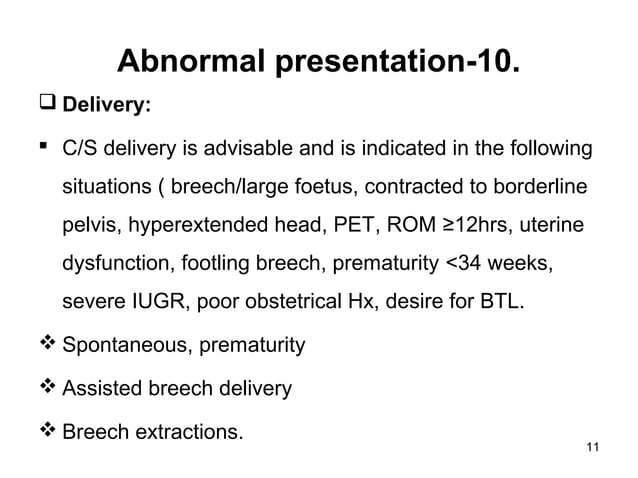 Abnormal presentation-10.

❑ Delivery:

▪ C/S delivery is advisable and is indicated in the following situations ( breech/large foetus, contracted to borderline pelvis, hyperextended head, PET, ROM ≥12hrs, uterine dysfunction, footling breech, prematurity <34 weeks, severe IUGR, poor obstetrical Hx, desire for BTL.

❖ Spontaneous, prematurity

❖ Assisted breech delivery

❖ Breech extractions.

11